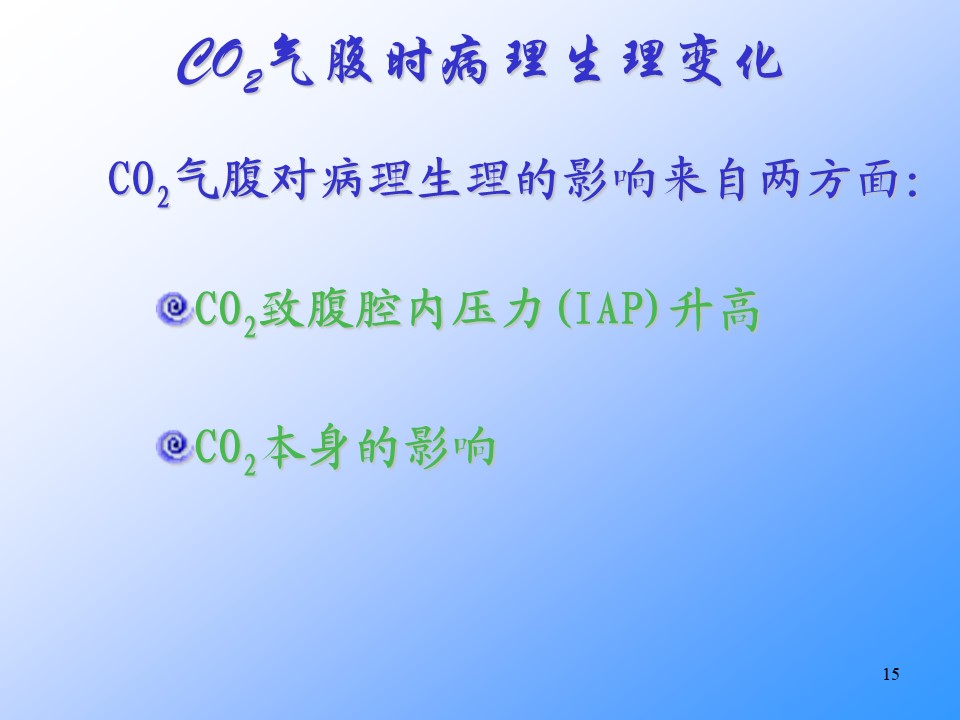 $CO_2$气腹时病理生理变化

$CO_2$气腹对病理生理的影响来自两方面:

$CO_2$致腹腔内压力(IAP)升高

$CO_2$本身的影响

15